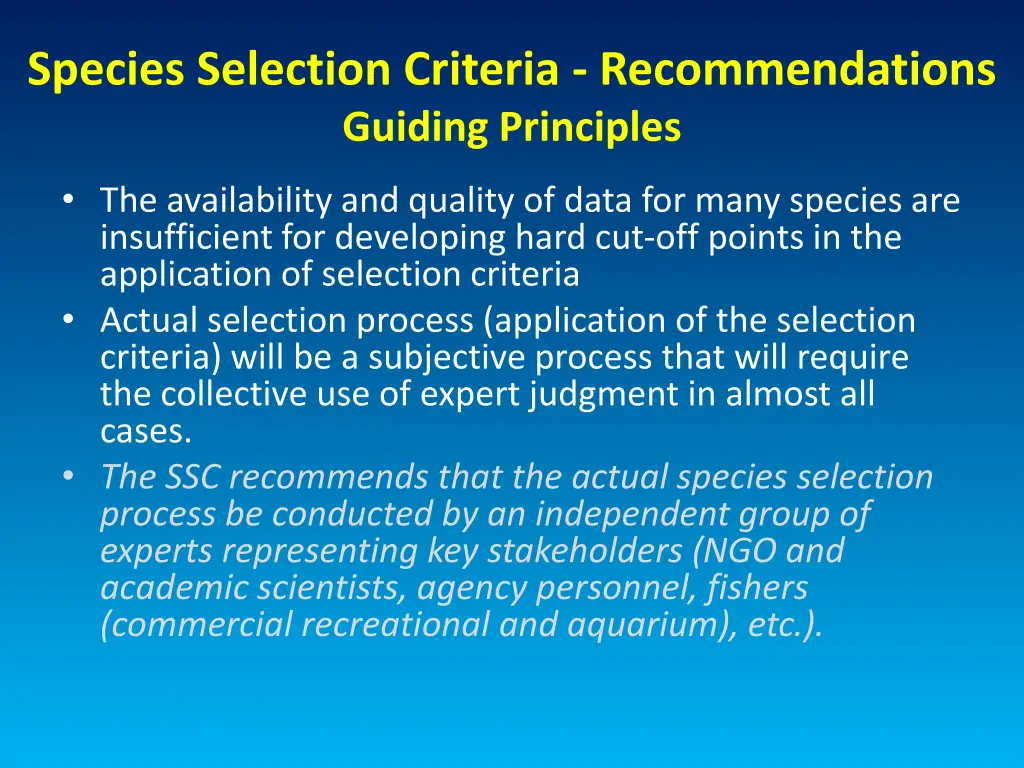 Species Selection Criteria - Recommendations
Guiding Principles

• The availability and quality of data for many species are insufficient for developing hard cut-off points in the application of selection criteria
• Actual selection process (application of the selection criteria) will be a subjective process that will require the collective use of expert judgment in almost all cases.
• The SSC recommends that the actual species selection process be conducted by an independent group of experts representing key stakeholders (NGO and academic scientists, agency personnel, fishers (commercial recreational and aquarium), etc.).